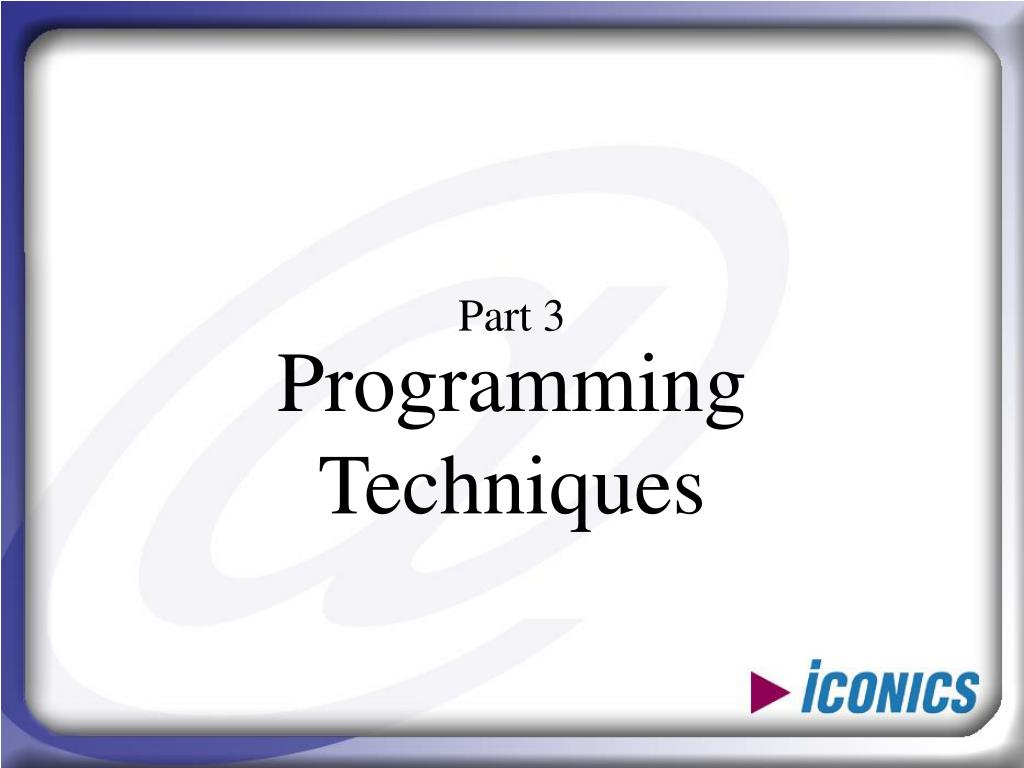 Part 3
Programming Techniques

ICONICS